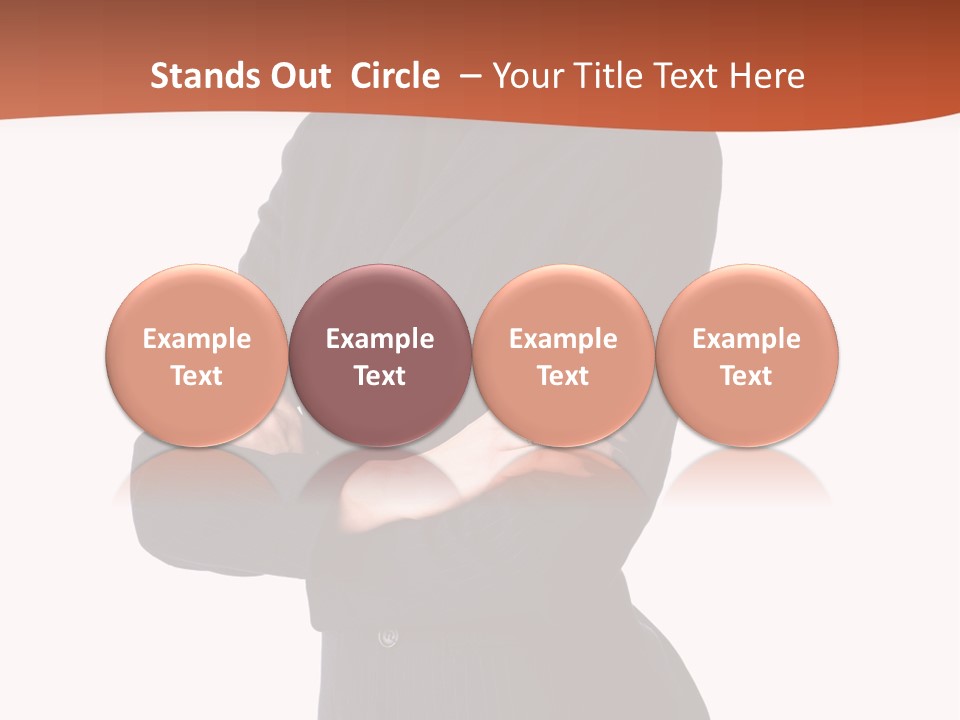 Stands Out Circle – Your Title Text Here

Example Text

Example Text

Example Text

Example Text